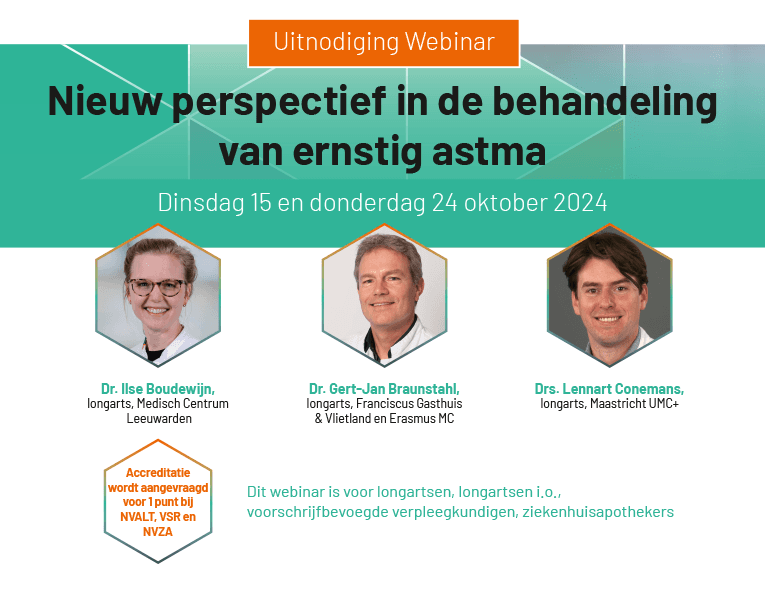 Uitnodiging Webinar

Nieuw perspectief in de behandeling van ernstig astma

Dinsdag 15 en donderdag 24 oktober 2024

Dr. Ilse Boudewijn, longarts, Medisch Centrum Leeuwarden

Dr. Gert-Jan Braunstahl, longarts, Franciscus Gasthuis & Vlietland en Erasmus MC

Drs. Lennart Conemans, longarts, Maastricht UMC+

Accreditatie wordt aangevraagd voor 1 punt bij NVALT, VSR en NVZA

Dit webinar is voor longartsen, longartsen i.o., voorschrijfbevoegde verpleegkundigen, ziekenhuisapothekers